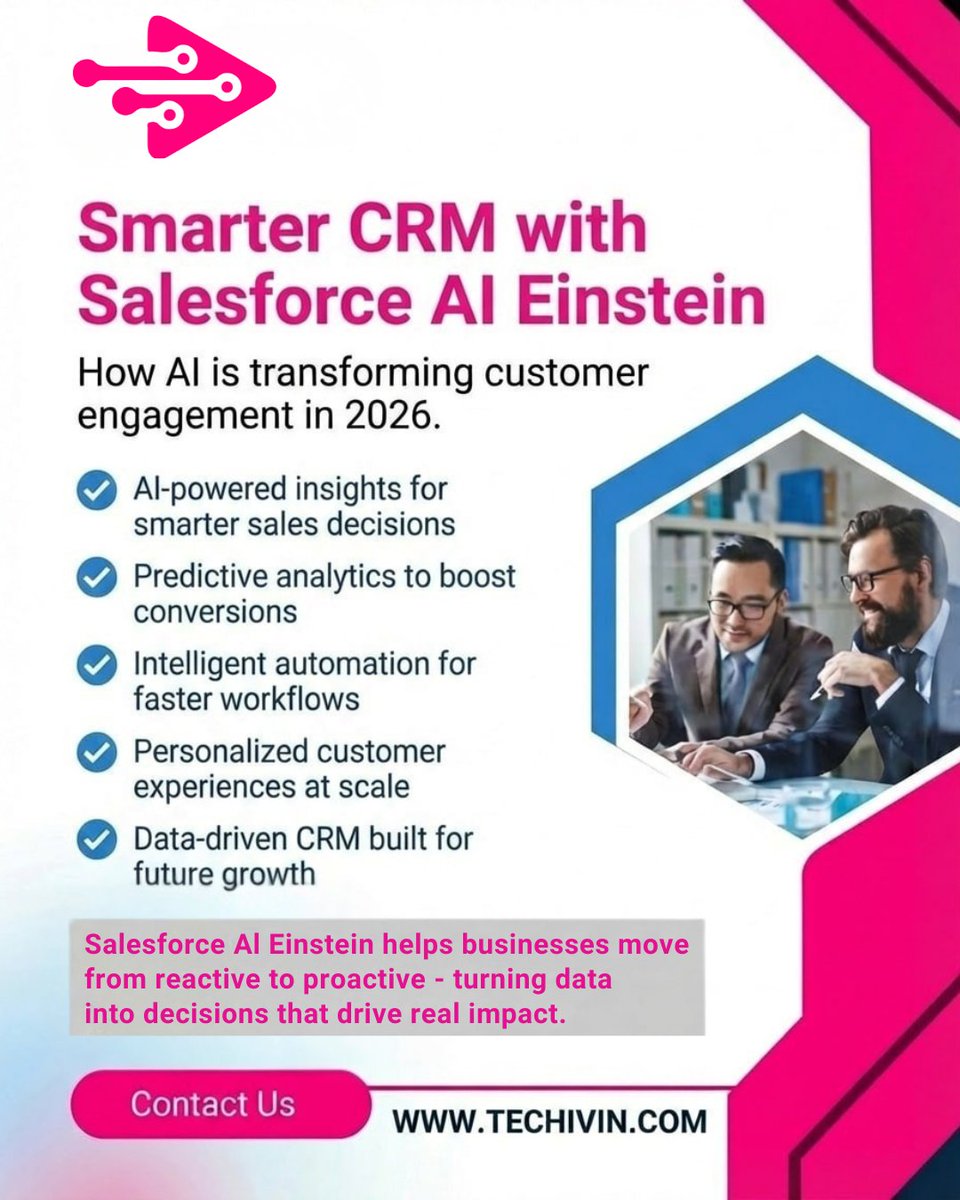 Smarter CRM with Salesforce AI Einstein

How AI is transforming customer engagement in 2026.

AI-powered insights for smarter sales decisions

Predictive analytics to boost conversions

Intelligent automation for faster workflows

Personalized customer experiences at scale

Data-driven CRM built for future growth

Salesforce AI Einstein helps businesses move from reactive to proactive - turning data into decisions that drive real impact.

Contact Us

WWW.TECHIVIN.COM